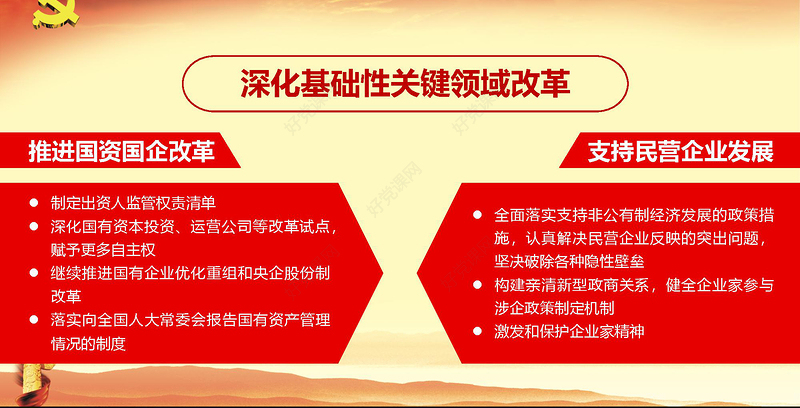 深化基础性关键领域改革

推进国资国企改革

● 制定出资人监管权责清单
● 深化国有资本投资、运营公司等改革试点，赋予更多自主权
● 继续推进国有企业优化重组和央企股份制改革
● 落实向全国人大常委会报告国有资产管理情况的制度

支持民营企业发展

● 全面落实支持非公有制经济发展的政策措施，认真解决民营企业反映的突出问题，坚决破除各种隐性壁垒
● 构建亲清新型政商关系，健全企业家参与涉企政策制定机制
● 激发和保护企业家精神

好党课网